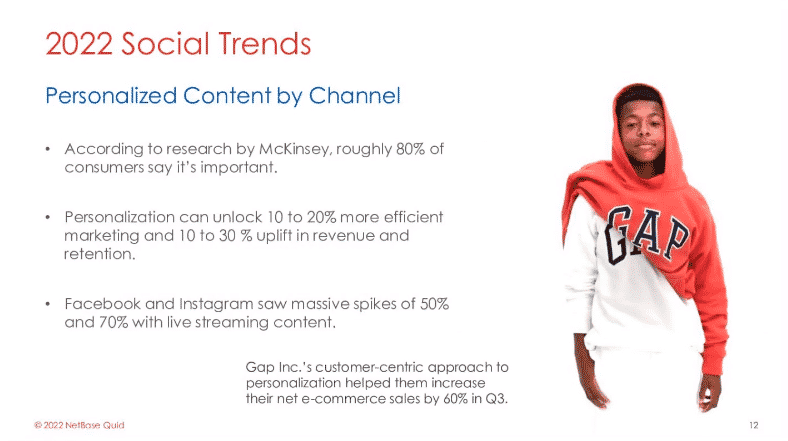 2022 Social Trends

Personalized Content by Channel

• According to research by McKinsey, roughly 80% of consumers say it's important.

• Personalization can unlock 10 to 20% more efficient marketing and 10 to 30 % uplift in revenue and retention.

• Facebook and Instagram saw massive spikes of 50% and 70% with live streaming content.

GAP

Gap Inc.'s customer-centric approach to personalization helped them increase their net e-commerce sales by 60% in Q3.

© 2022 NetBase Quid

12